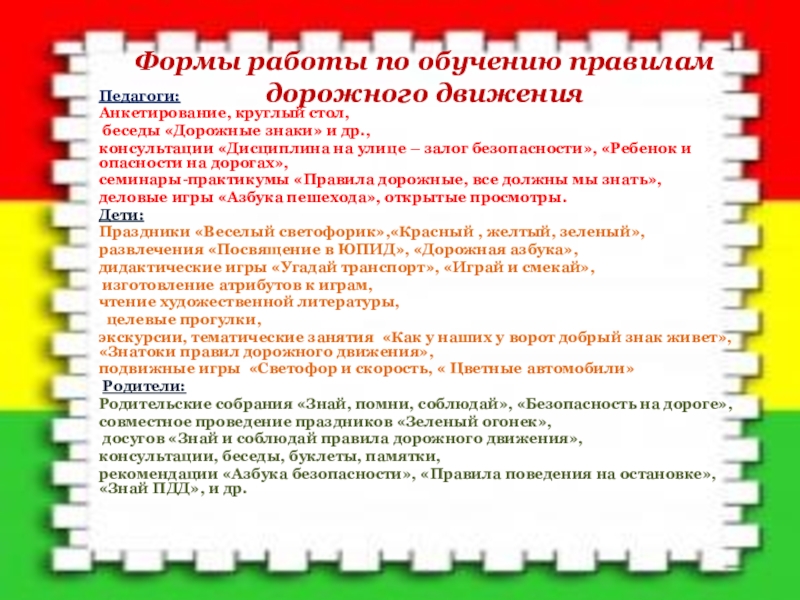 Формы работы по обучению правилам дорожного движения

Педагоги:
Анкетирование, круглый стол,
беседы «Дорожные знаки» и др.,
консультации «Дисциплина на улице – залог безопасности», «Ребенок и опасности на дорогах»,
семинары-практикумы «Правила дорожные, все должны мы знать»,
деловые игры «Азбука пешехода», открытые просмотры.
Дети:
Праздники «Веселый светофорик»,«Красный , желтый, зеленый»,
развлечения «Посвящение в ЮПИД», «Дорожная азбука»,
дидактические игры «Угадай транспорт», «Играй и смекай»,
изготовление атрибутов к играм,
чтение художественной литературы,
целевые прогулки,
экскурсии, тематические занятия «Как у наших у ворот добрый знак живет», «Знатоки правил дорожного движения»,
подвижные игры «Светофор и скорость, « Цветные автомобили»
Родители:
Родительские собрания «Знай, помни, соблюдай», «Безопасность на дороге»,
совместное проведение праздников «Зеленый огонек»,
досугов «Знай и соблюдай правила дорожного движения»,
консультации, беседы, буклеты, памятки,
рекомендации «Азбука безопасности», «Правила поведения на остановке», «Знай ПДД», и др.